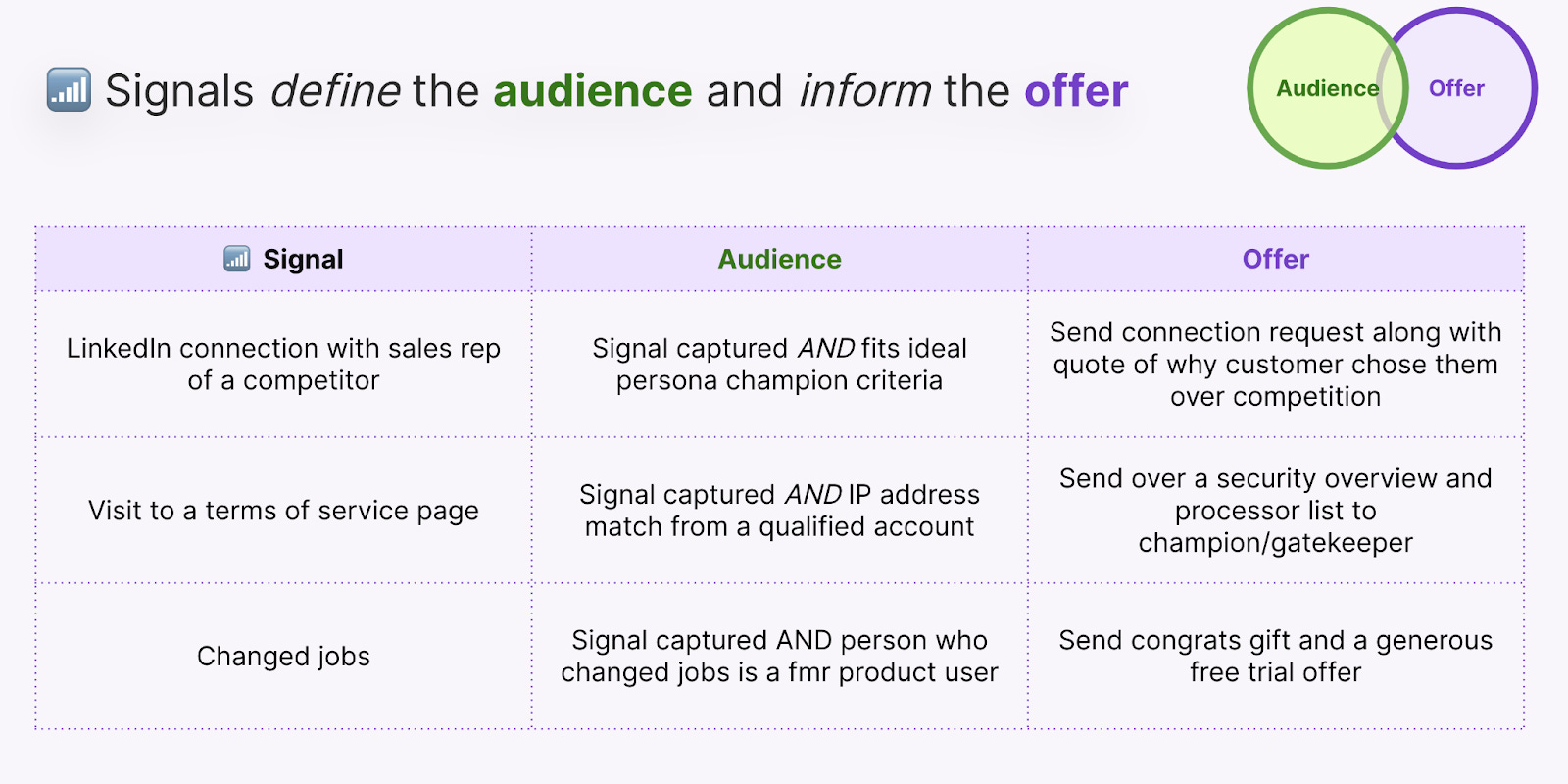 Signals define the audience and inform the offer

Audience
Offer

| Signal | Audience | Offer |
|---|---|---|
| LinkedIn connection with sales rep of a competitor | Signal captured AND fits ideal persona champion criteria | Send connection request along with quote of why customer chose them over competition |
| Visit to a terms of service page | Signal captured AND IP address match from a qualified account | Send over a security overview and processor list to champion/gatekeeper |
| Changed jobs | Signal captured AND person who changed jobs is a fmr product user | Send congrats gift and a generous free trial offer |